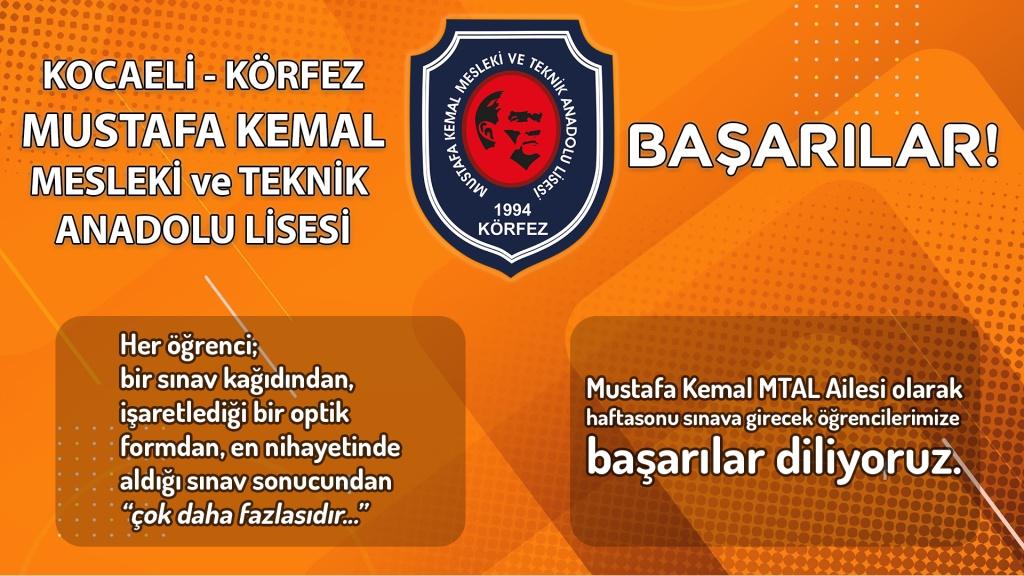 KOCAELİ - KÖRFEZ
MUSTAFA KEMAL
MESLEKİ ve TEKNİK
ANADOLU LİSESİ

MUSTAFA KEMAL MESLEKİ VE TEKNİK ANADOLU LİSESİ
1994
KÖRFEZ

BAŞARILAR!

Her öğrenci;
bir sınav kağıdından, işaretlediği bir optik formdan, en nihayetinde aldığı sınav sonucundan
"çok daha fazlasıdır..."

Mustafa Kemal MTAL Ailesi olarak haftasonu sınava girecek öğrencilerimize
başarılar diliyoruz.